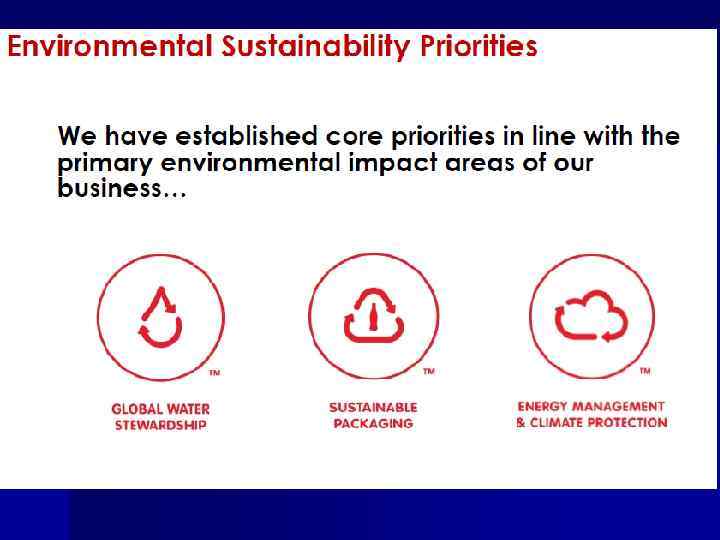 Environmental Sustainability Priorities

We have established core priorities in line with the primary environmental impact areas of our business…

TM

GLOBAL WATER STEWARDSHIP

TM

SUSTAINABLE PACKAGING

TM

ENERGY MANAGEMENT & CLIMATE PROTECTION